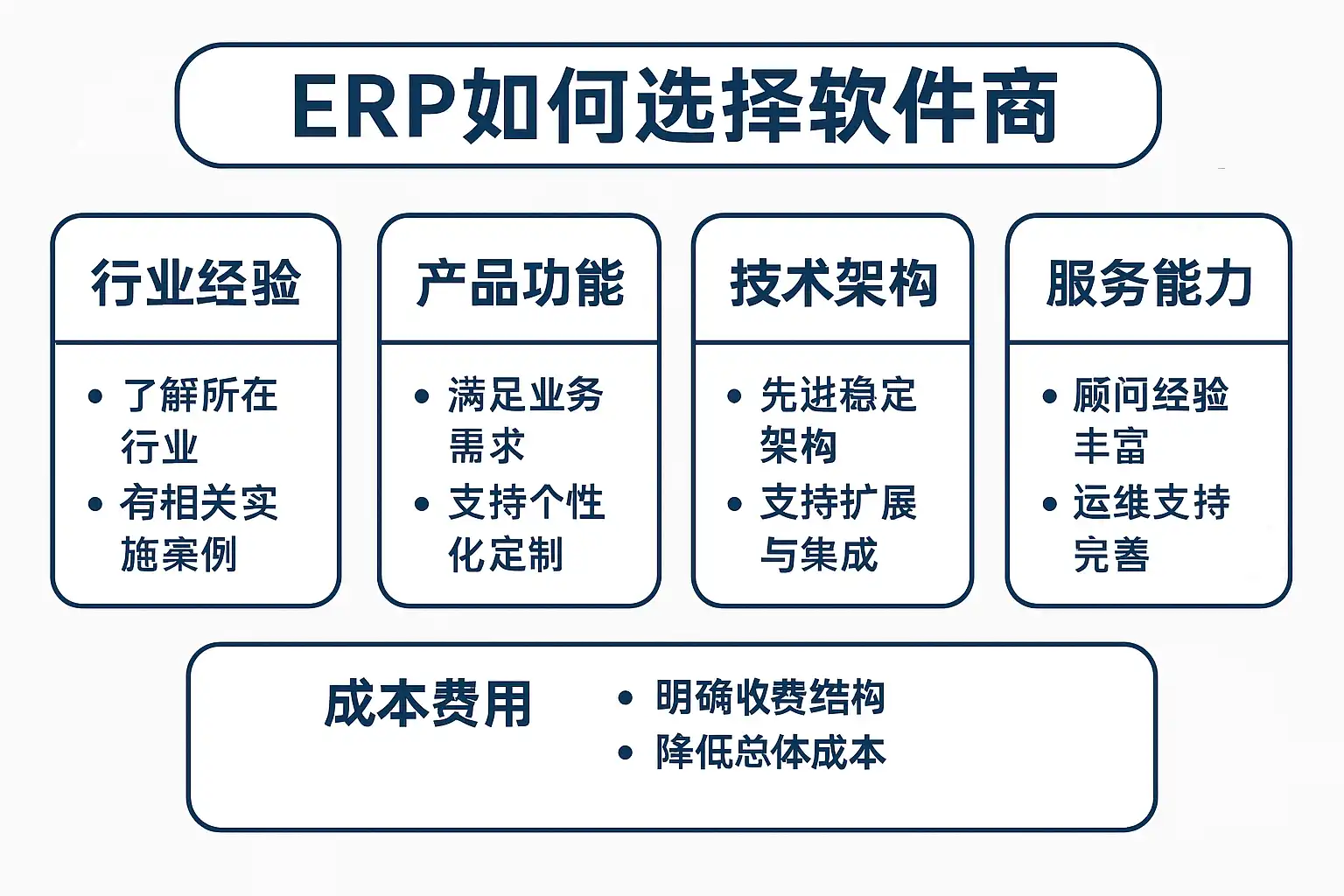 ERP如何选择软件商

行业经验
• 了解所在行业
• 有相关实施案例

产品功能
• 满足业务需求
• 支持个性化定制

技术架构
• 先进稳定架构
• 支持扩展与集成

服务能力
• 顾问经验丰富
• 运维支持完善

成本费用
• 明确收费结构
• 降低总体成本